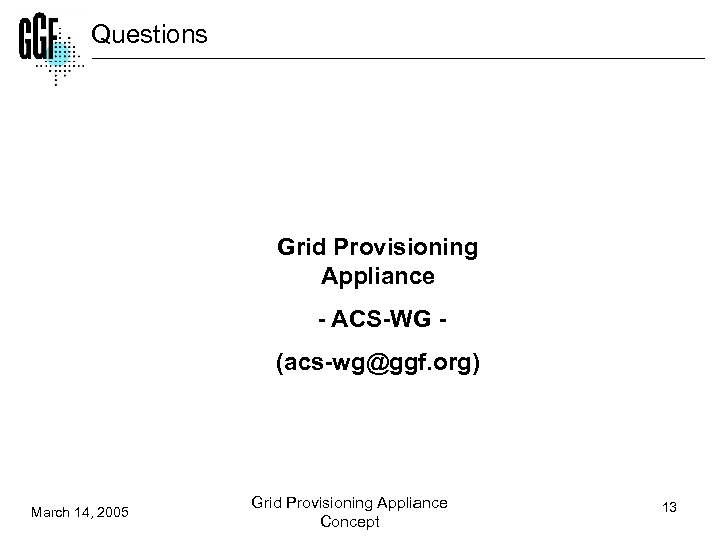 GGF

Questions

Grid Provisioning Appliance

- ACS-WG -

(acs-wg@ggf.org)

March 14, 2005

Grid Provisioning Appliance Concept

13